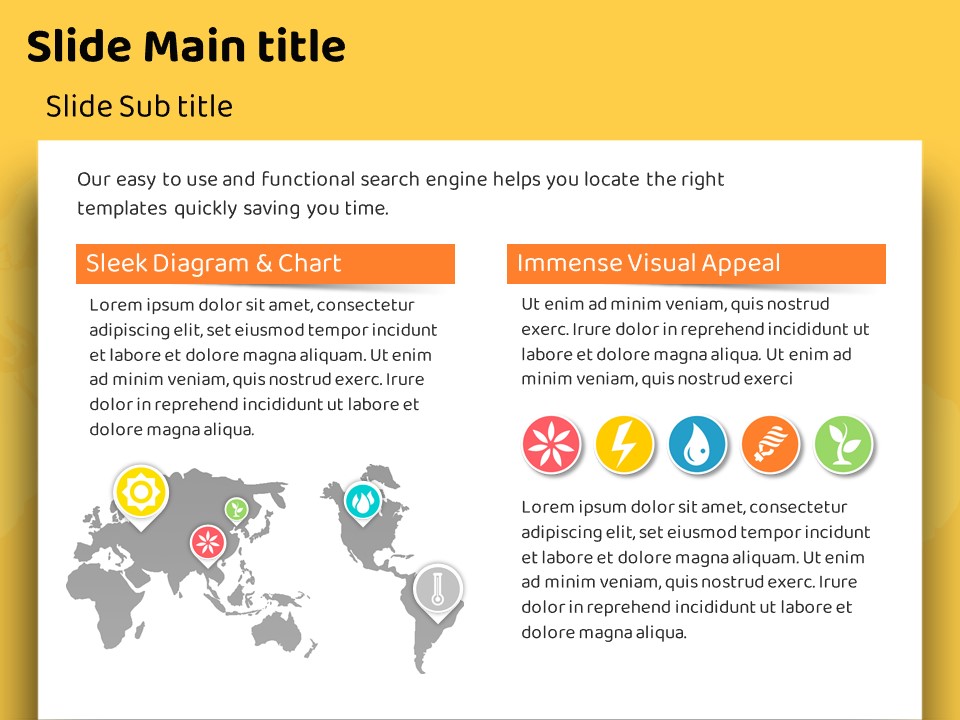 Slide Main title

Slide Sub title

Our easy to use and functional search engine helps you locate the right templates quickly saving you time.

Sleek Diagram & Chart

Lorem ipsum dolor sit amet, consectetur adipiscing elit, set eiusmod tempor incidunt et labore et dolore magna aliquam. Ut enim ad minim veniam, quis nostrud exerc. Irure dolor in reprehend incididunt ut labore et dolore magna aliqua.

Immense Visual Appeal

Ut enim ad minim veniam, quis nostrud exerc. Irure dolor in reprehend incididunt ut labore et dolore magna aliqua. Ut enim ad minim veniam, quis nostrud exerci

Lorem ipsum dolor sit amet, consectetur adipiscing elit, set eiusmod tempor incidunt et labore et dolore magna aliquam. Ut enim ad minim veniam, quis nostrud exerc. Irure dolor in reprehend incididunt ut labore et dolore magna aliqua.